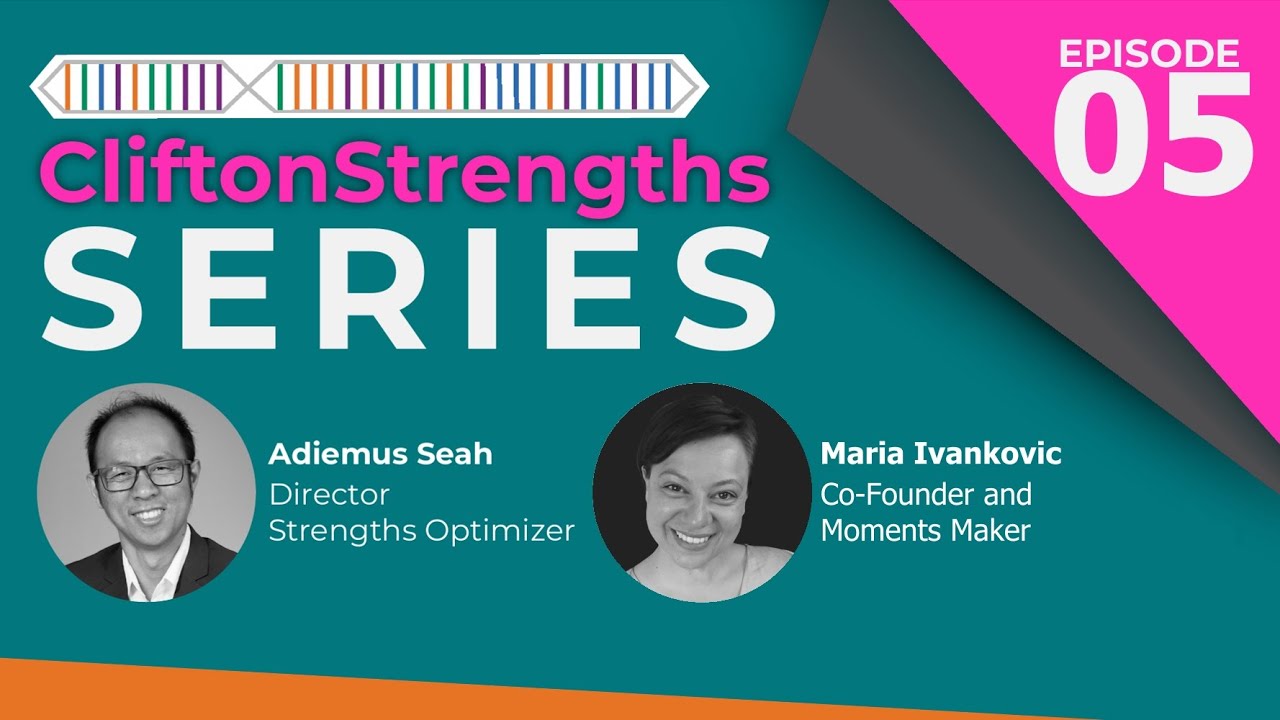 EPISODE
05

CliftonStrengths
SERIES

Adiemus Seah
Director
Strengths Optimizer

Maria Ivankovic
Co-Founder and
Moments Maker